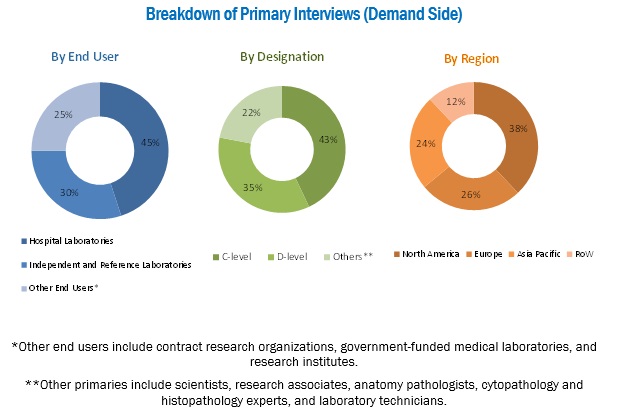 Breakdown of Primary Interviews (Demand Side)

By End User

25%
45%
30%

Hospital Laboratories
Independent and Reference Laboratories
Other End Users*

By Designation

22%
43%
35%

C-level
D-level
Others**

By Region

12%
38%
24%
26%

North America
Europe
Asia Pacific
RoW

*Other end users include contract research organizations, government-funded medical laboratories, and research institutes.

**Other primaries include scientists, research associates, anatomy pathologists, cytopathology and histopathology experts, and laboratory technicians.